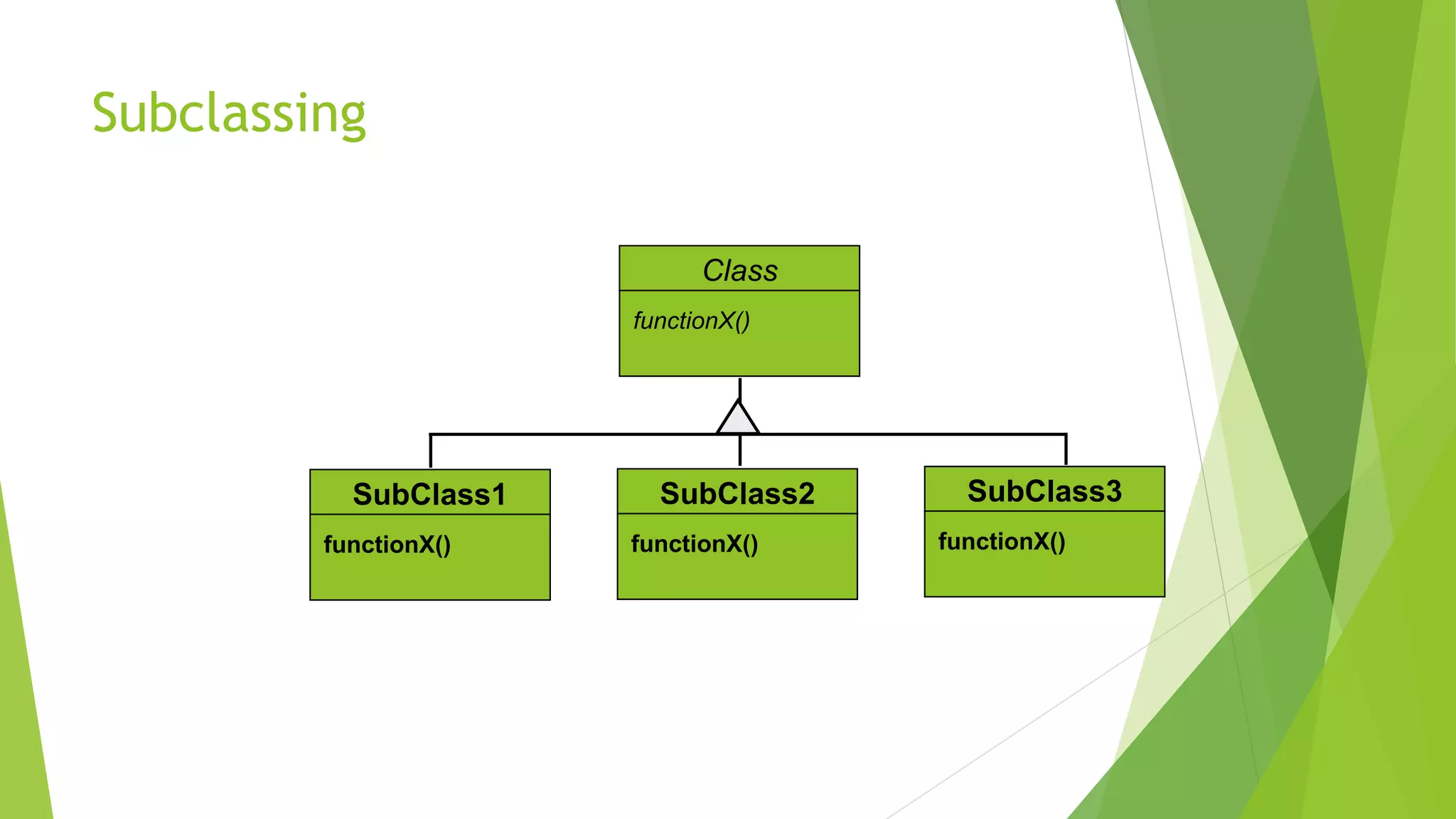 Subclassing

Class

functionX()

SubClass1

functionX()

SubClass2

functionX()

SubClass3

functionX()